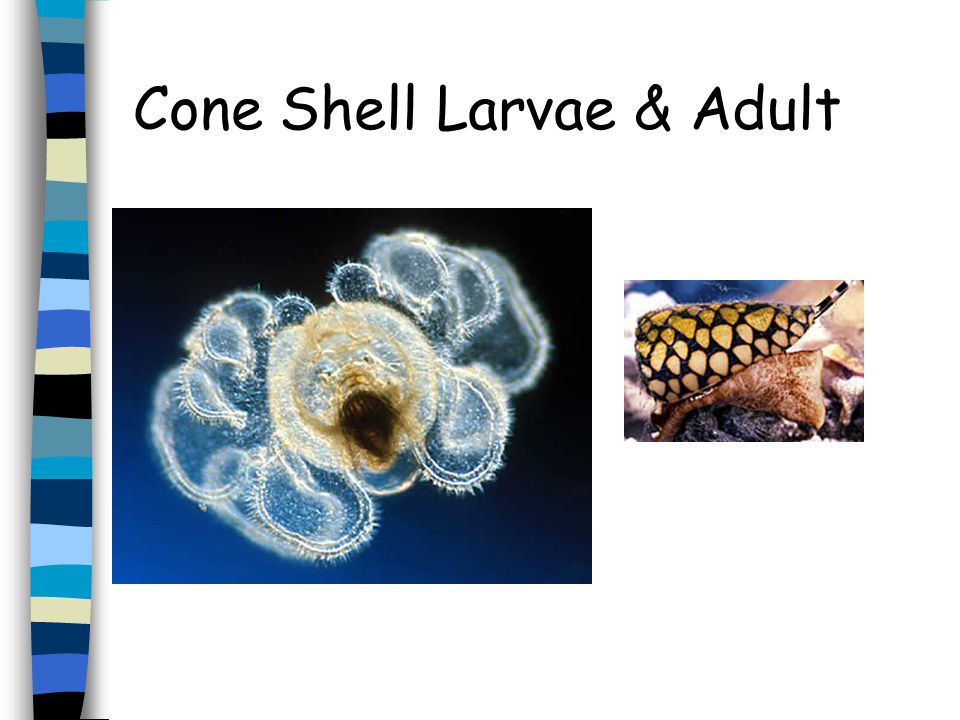 Cone Shell Larvae & Adult